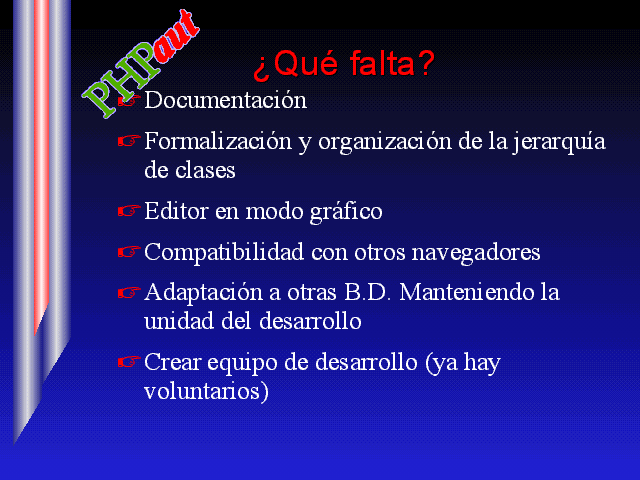 PHPaut

¿Qué falta?

☞ Documentación

☞ Formalización y organización de la jerarquía de clases

☞ Editor en modo gráfico

☞ Compatibilidad con otros navegadores

☞ Adaptación a otras B.D. Manteniendo la unidad del desarrollo

☞ Crear equipo de desarrollo (ya hay voluntarios)